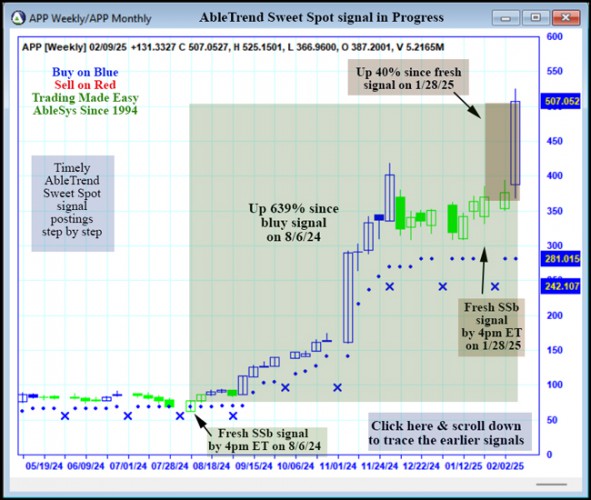 APP Weekly/APP Monthly

AbleTrend Sweet Spot signal in Progress

APP [Weekly] 02/09/25 +131.3327 C 507.0527, H 525.1501, L 366.9600, O 387.2001, V 5.2165M

Buy on Blue
Sell on Red
Trading Made Easy
AbleSys Since 1994

Timely AbleTrend Sweet Spot signal postings step by step

Up 40% since fresh signal on 1/28/25

Up 639% since bluy signal on 8/6/24

Fresh SSb signal by 4pm ET on 1/28/25

Fresh SSb signal by 4pm ET on 8/6/24

Click here & scroll down to trace the earlier signals

600
550
507.052
450
400
350
300
281.015
242.107
200
150
100
50
0

05/19/24 06/09/24 07/01/24 07/28/24 08/18/24 09/15/24 10/06/24 11/01/24 11/24/24 12/22/24 01/12/25 02/02/25